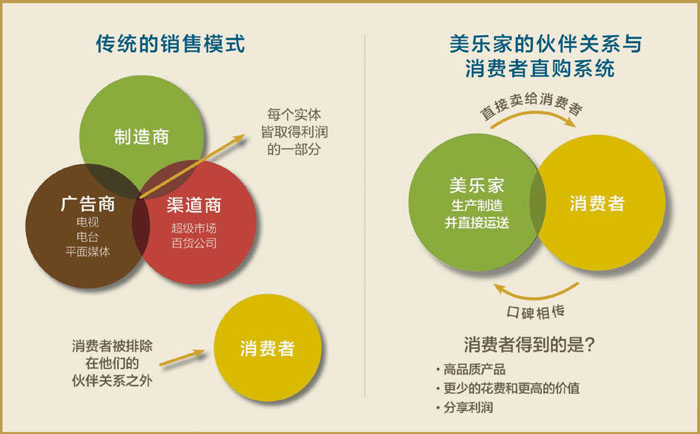 传统的销售模式

制造商

每个实体皆取得利润的一部分

广告商
电视
电台
平面媒体

渠道商
超级市场
百货公司

消费者被排除在他们的伙伴关系之外

消费者

美乐家的伙伴关系与消费者直购系统

直接卖给消费者

美乐家
生产制造
并直接运送

消费者

口碑相传

消费者得到的是？

• 高品质产品
• 更少的花费和更高的价值
• 分享利润